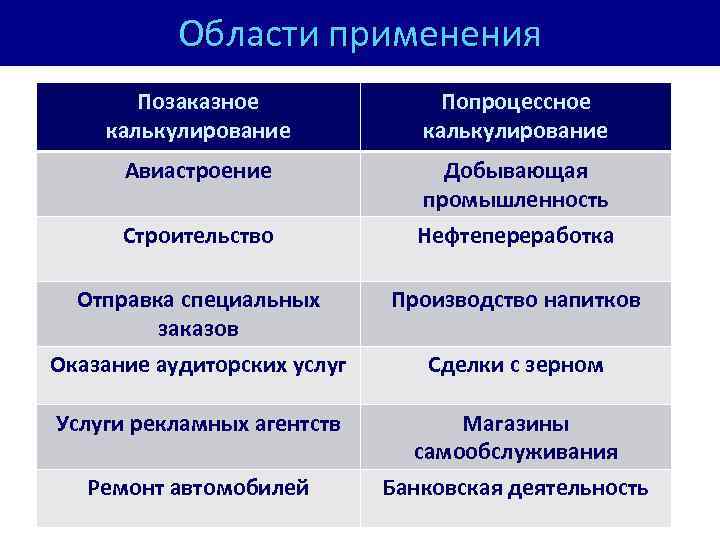 Области применения

| Позаказное калькулирование | Попроцессное калькулирование |
|---|---|
| Авиастроение | Добывающая промышленность |
| Строительство | Нефтепереработка |
| Отправка специальных заказов | Производство напитков |
| Оказание аудиторских услуг | Сделки с зерном |
| Услуги рекламных агентств | Магазины самообслуживания |
| Ремонт автомобилей | Банковская деятельность |